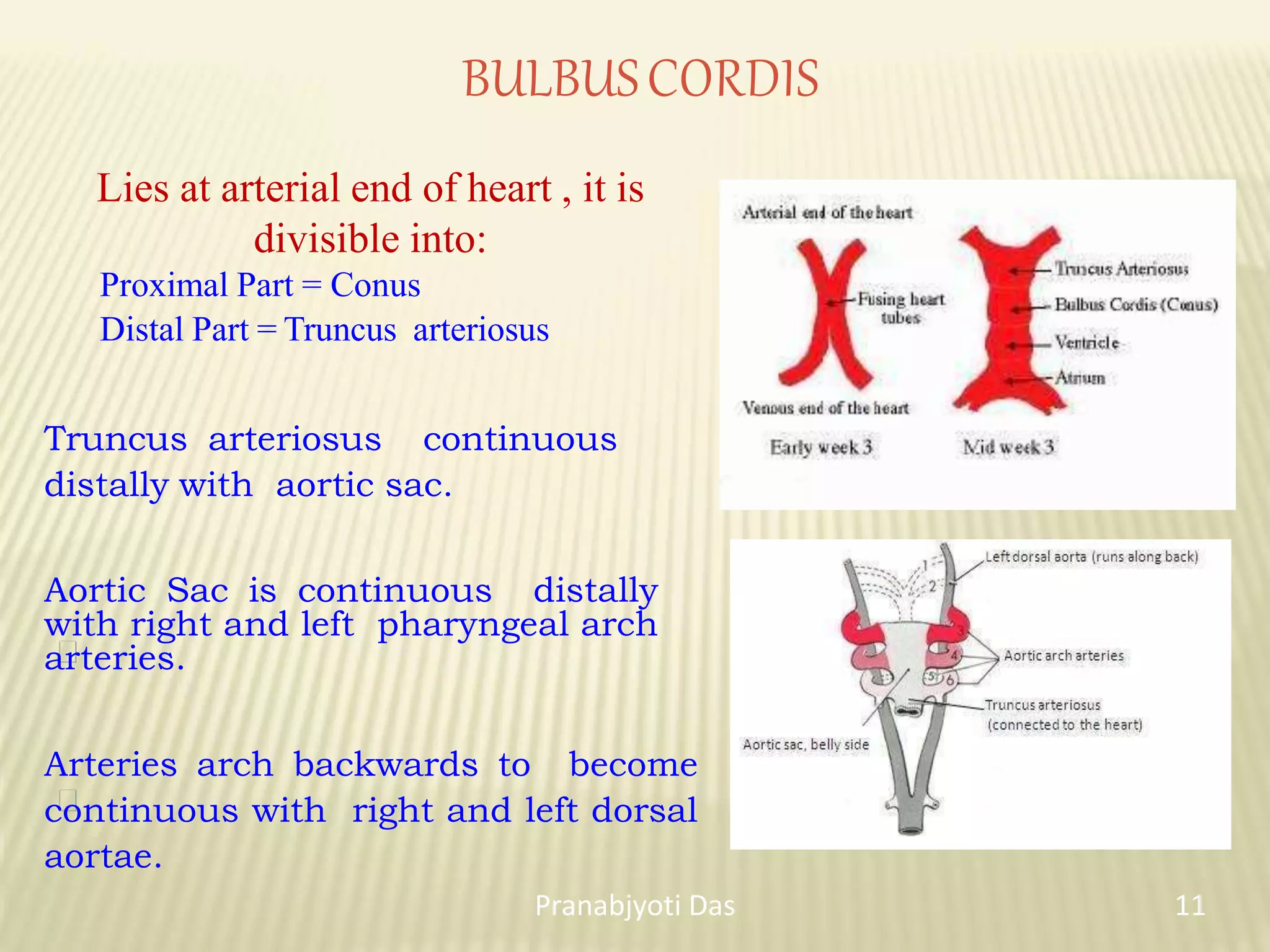 BULBUS CORDIS

Lies at arterial end of heart , it is divisible into:

Proximal Part = Conus

Distal Part = Truncus arteriosus

Truncus arteriosus continuous distally with aortic sac.

Aortic Sac is continuous distally with right and left pharyngeal arch arteries.

Arteries arch backwards to become continuous with right and left dorsal aortae.

Arterial end of the heart

Fusing heart tubes

Venous end of the heart

Early week 3

Truncus Arteriosus

Bulbus Cordis (Conus)

Ventricle

Atrium

Mid week 3

Left dorsal aorta (runs along back)

1

2

3

4

5

6

Aortic arch arteries

Truncus arteriosus (connected to the heart)

Aortic sac, belly side

Pranabjyoti Das

11